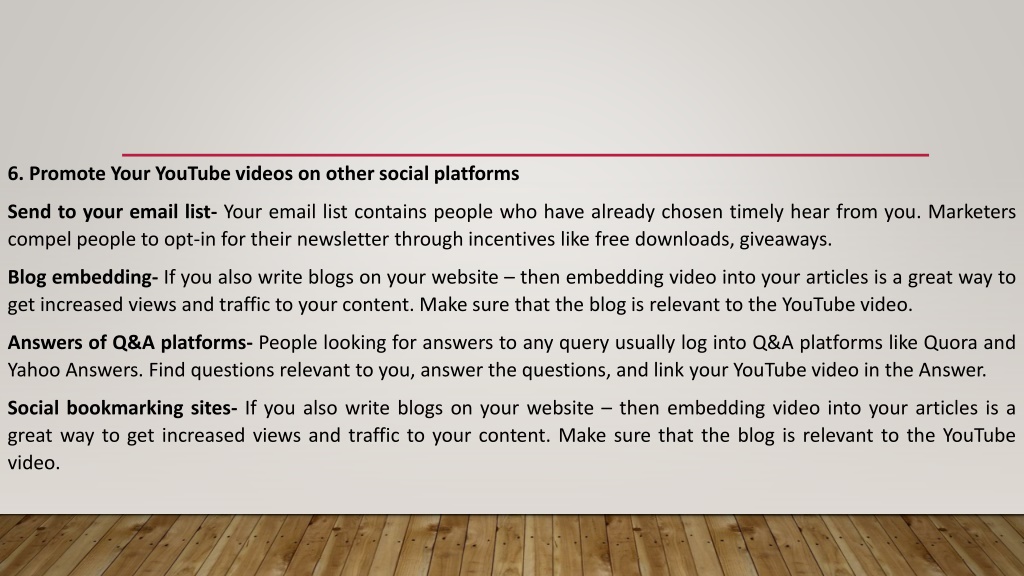 6. Promote Your YouTube videos on other social platforms

Send to your email list- Your email list contains people who have already chosen timely hear from you. Marketers compel people to opt-in for their newsletter through incentives like free downloads, giveaways.

Blog embedding- If you also write blogs on your website – then embedding video into your articles is a great way to get increased views and traffic to your content. Make sure that the blog is relevant to the YouTube video.

Answers of Q&A platforms- People looking for answers to any query usually log into Q&A platforms like Quora and Yahoo Answers. Find questions relevant to you, answer the questions, and link your YouTube video in the Answer.

Social bookmarking sites- If you also write blogs on your website – then embedding video into your articles is a great way to get increased views and traffic to your content. Make sure that the blog is relevant to the YouTube video.